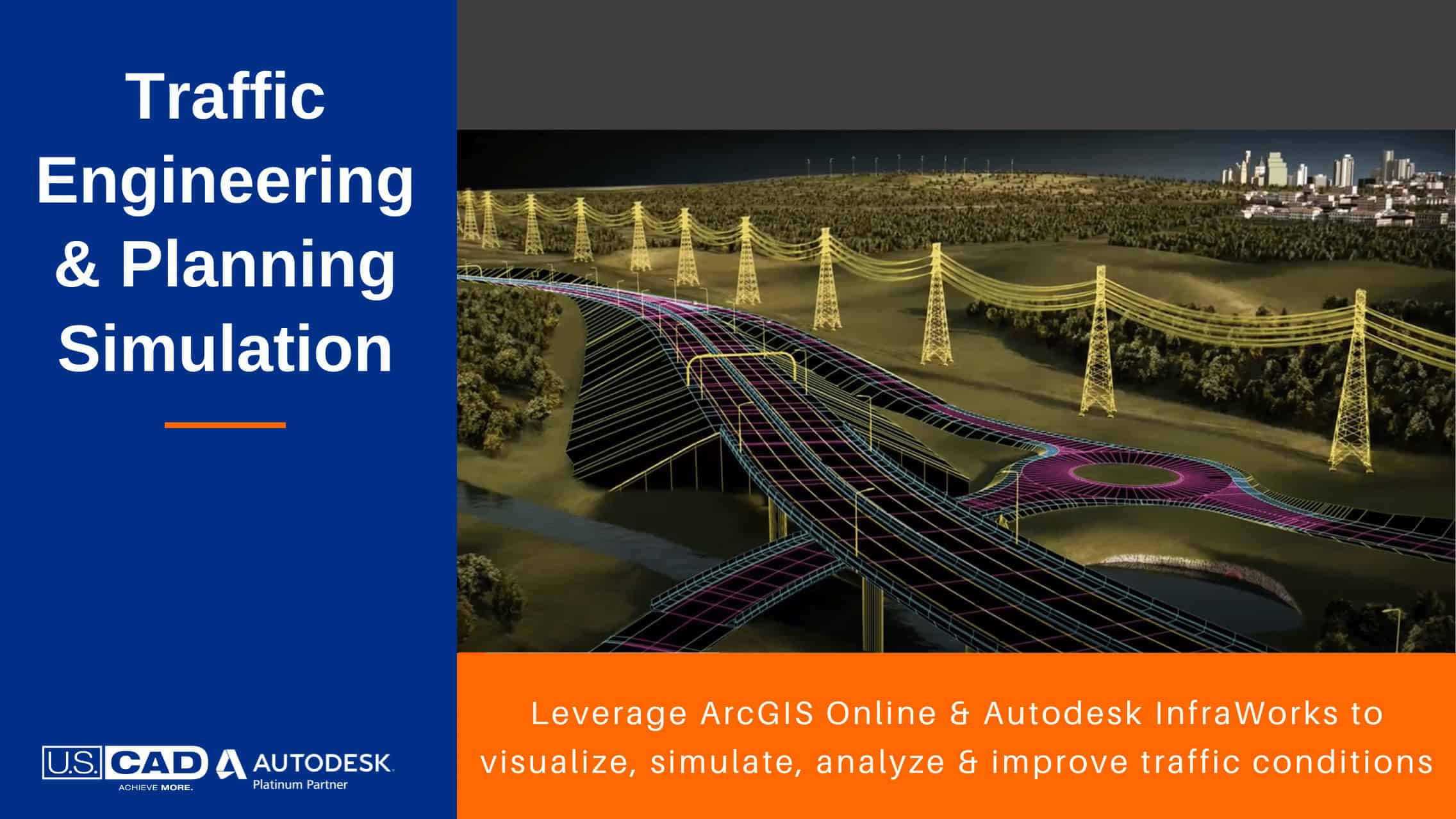 Traffic Engineering & Planning Simulation

U.S. CAD
ACHIEVE MORE.

AUTODESK
Platinum Partner

Leverage ArcGIS Online & Autodesk InfraWorks to visualize, simulate, analyze & improve traffic conditions